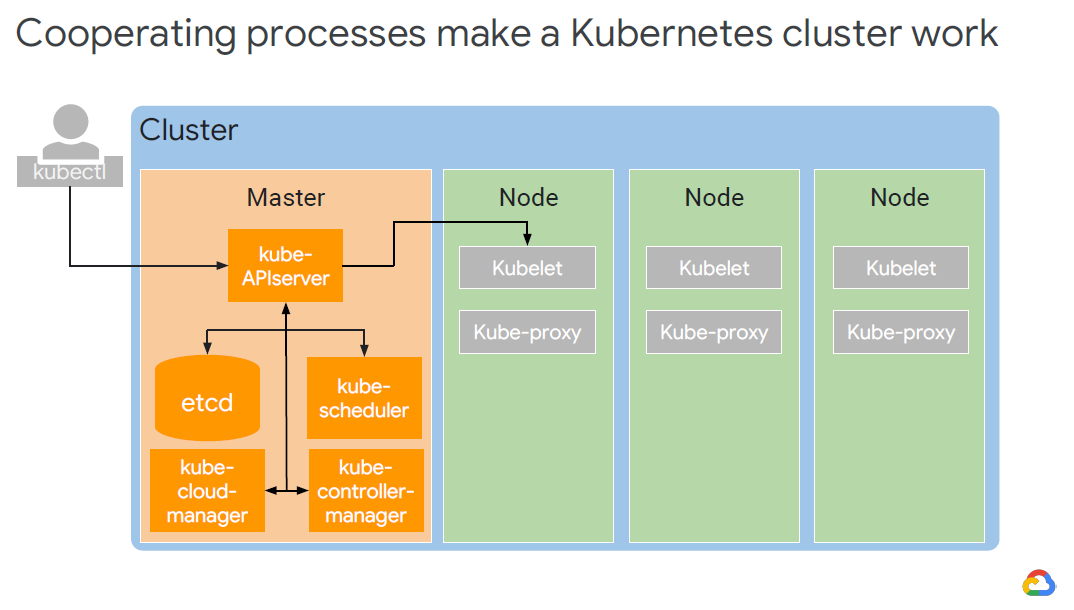 Cooperating processes make a Kubernetes cluster work

kubectl

Cluster

Master

kube-APIserver

etcd

kube-scheduler

kube-cloud-manager

kube-controller-manager

Node

Kubelet

Kube-proxy

Node

Kubelet

Kube-proxy

Node

Kubelet

Kube-proxy